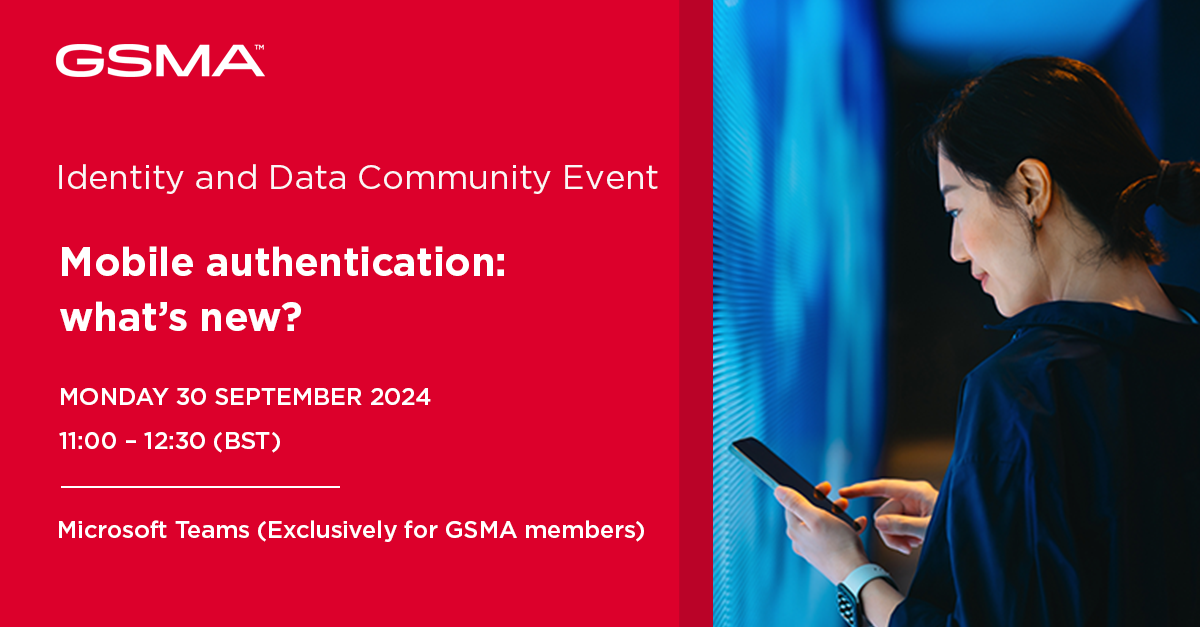 GSMA™

Identity and Data Community Event

Mobile authentication: what's new?

MONDAY 30 SEPTEMBER 2024

11:00 – 12:30 (BST)

Microsoft Teams (Exclusively for GSMA members)